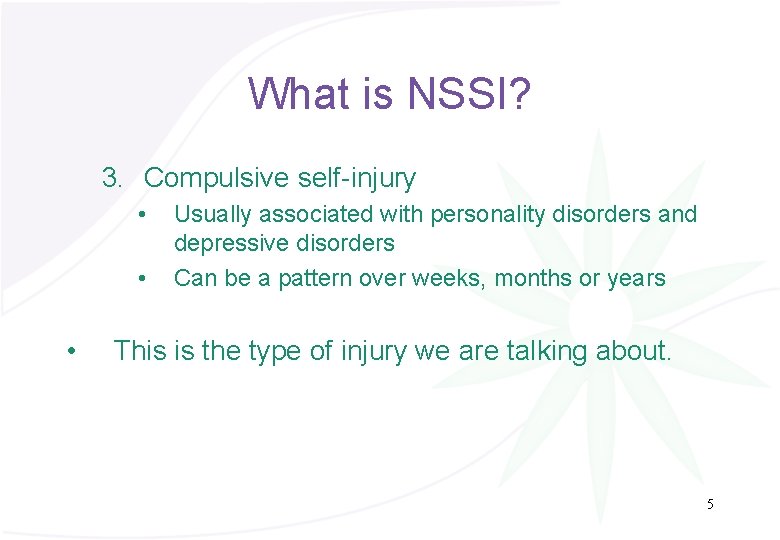 What is NSSI?

3. Compulsive self-injury
• Usually associated with personality disorders and depressive disorders
• Can be a pattern over weeks, months or years

• This is the type of injury we are talking about.

5